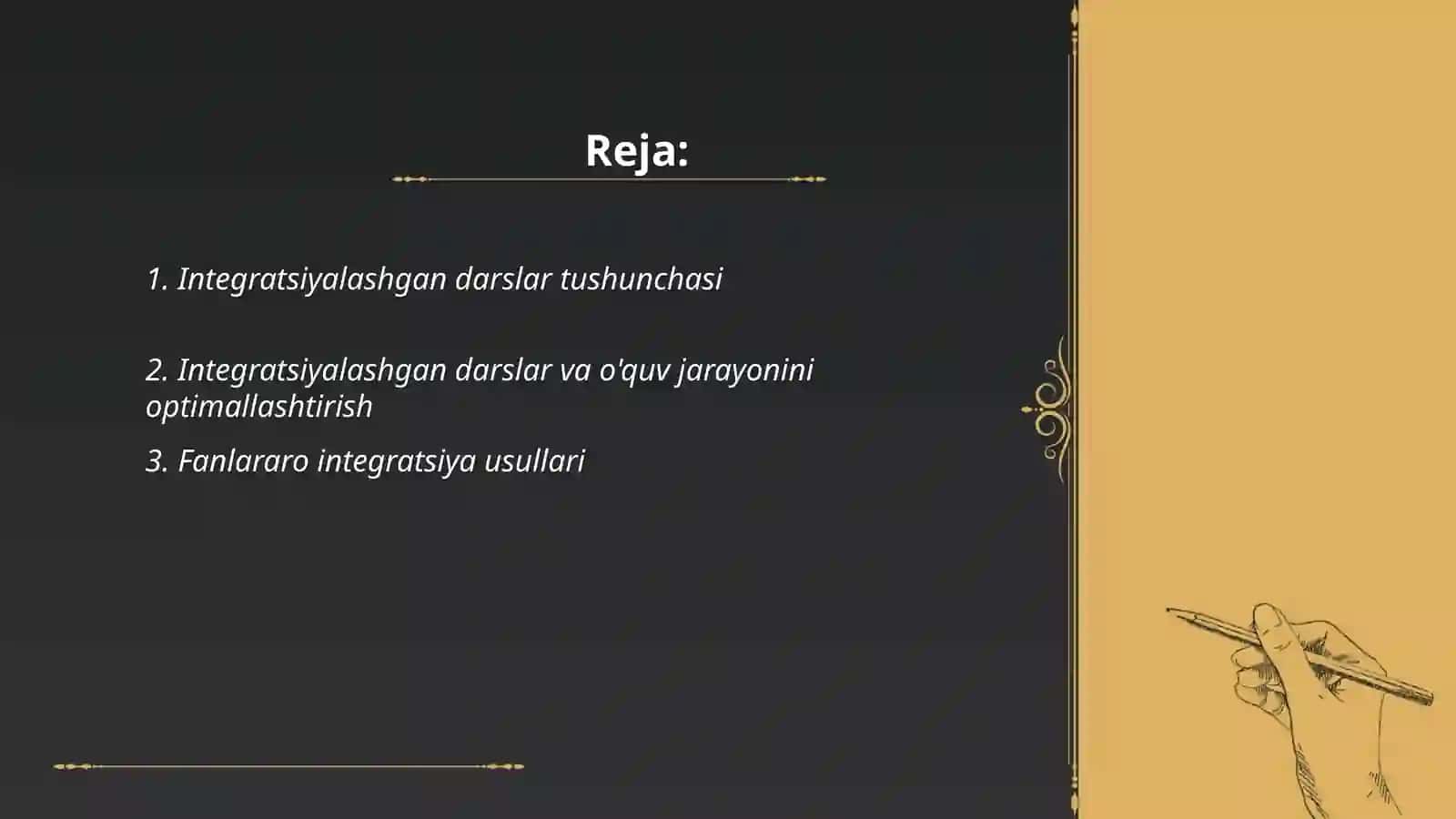 Reja:

1. Integratsiyalashgan darslar tushunchasi

2. Integratsiyalashgan darslar va o'quv jarayonini optimallashtirish

3. Fanlararo integratsiya usullari